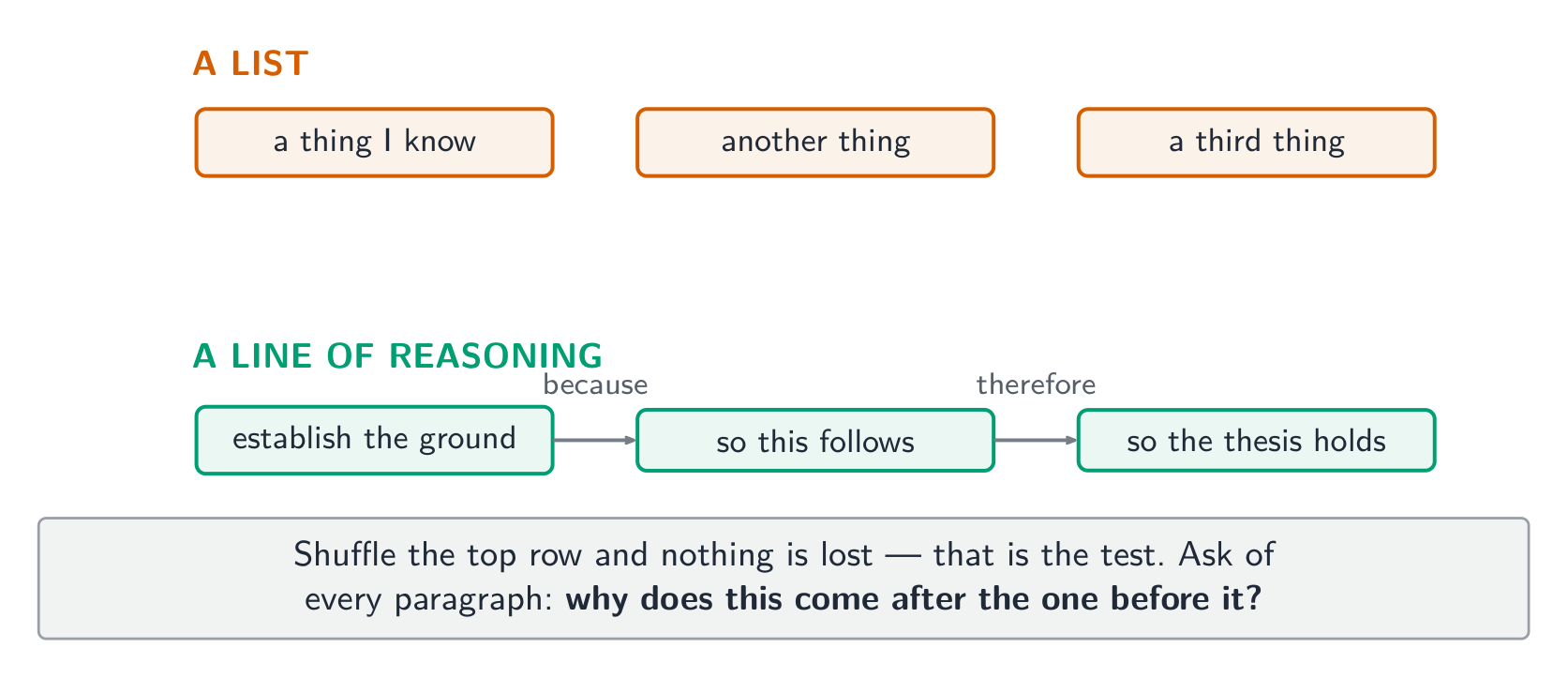 A LIST

a thing I know

another thing

a third thing

A LINE OF REASONING

establish the ground

because

so this follows

therefore

so the thesis holds

Shuffle the top row and nothing is lost — that is the test. Ask of every paragraph: **why does this come after the one before it?**